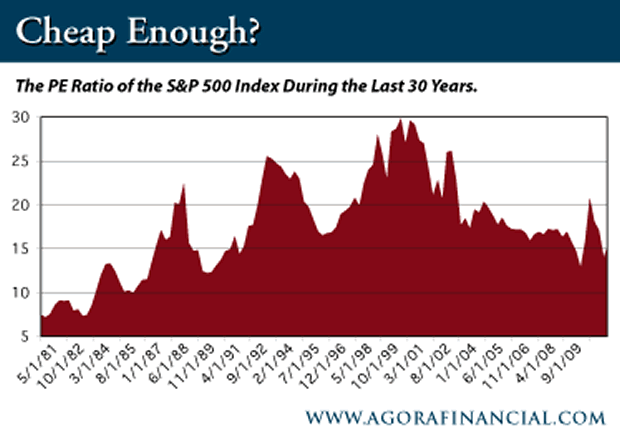 Cheap Enough?

The PE Ratio of the S&P 500 Index During the Last 30 Years.

30
25
20
15
10
5

5/1/81
10/1/82
3/1/84
8/1/85
1/1/87
6/1/88
11/1/89
4/1/91
9/1/92
2/1/94
7/1/95
12/1/96
5/1/98
10/1/99
3/1/01
8/1/02
1/1/04
6/1/05
11/1/06
4/1/08
9/1/09

WWW.AGORAFINANCIAL.COM